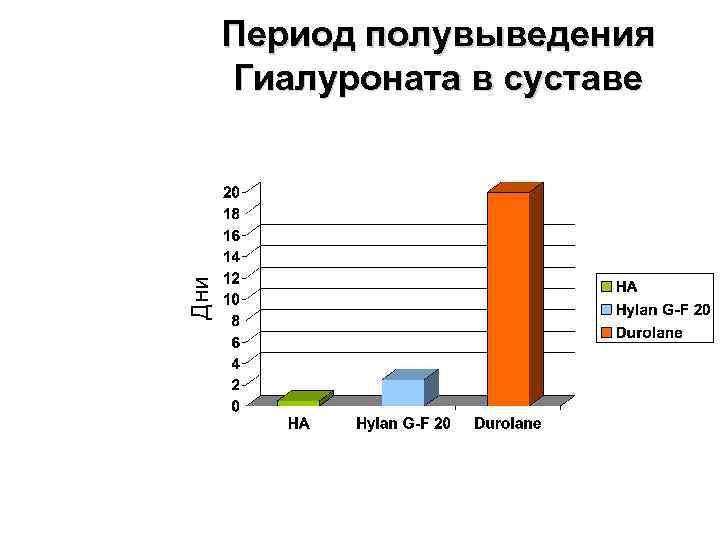 Период полувыведения Гиалуроната в суставе

Дни

20
18
16
14
12
10
8
6
4
2
0

HA
Hylan G-F 20
Durolane

HA
Hylan G-F 20
Durolane